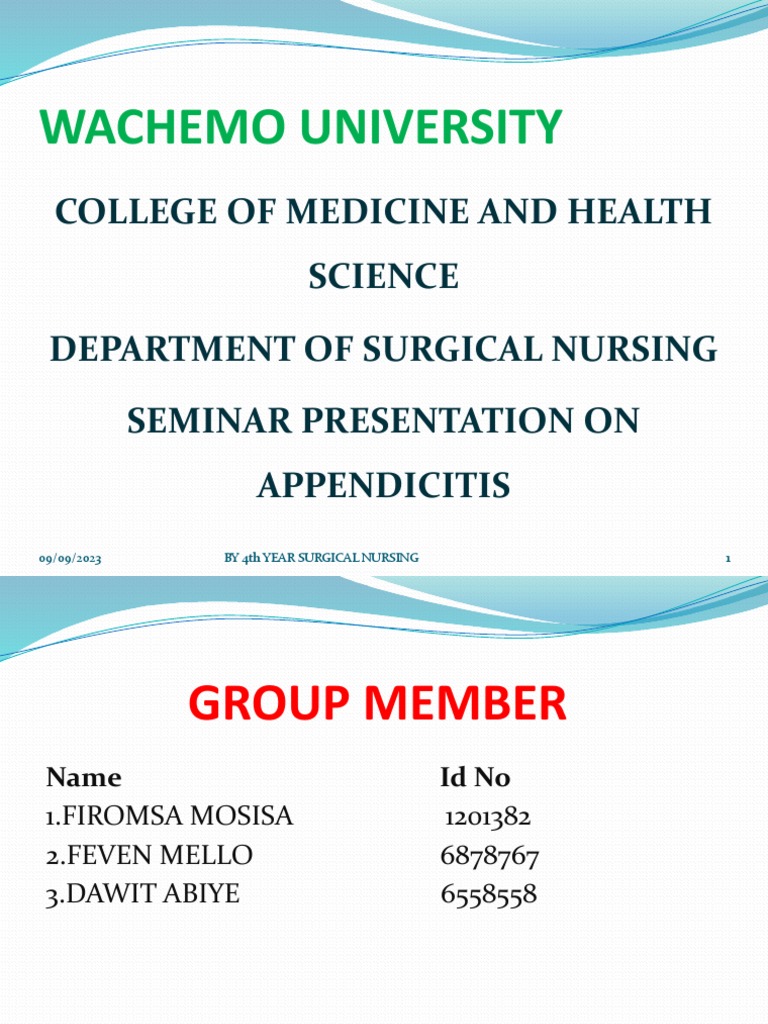 WACHEMO UNIVERSITY

COLLEGE OF MEDICINE AND HEALTH SCIENCE

DEPARTMENT OF SURGICAL NURSING

SEMINAR PRESENTATION ON APPENDICITIS

09/09/2023 BY 4th YEAR SURGICAL NURSING 1

GROUP MEMBER

| Name | Id No |
|---|---|
| 1.FIROMSA MOSISA | 1201382 |
| 2.FEVEN MELLO | 6878767 |
| 3.DAWIT ABIYE | 6558558 |